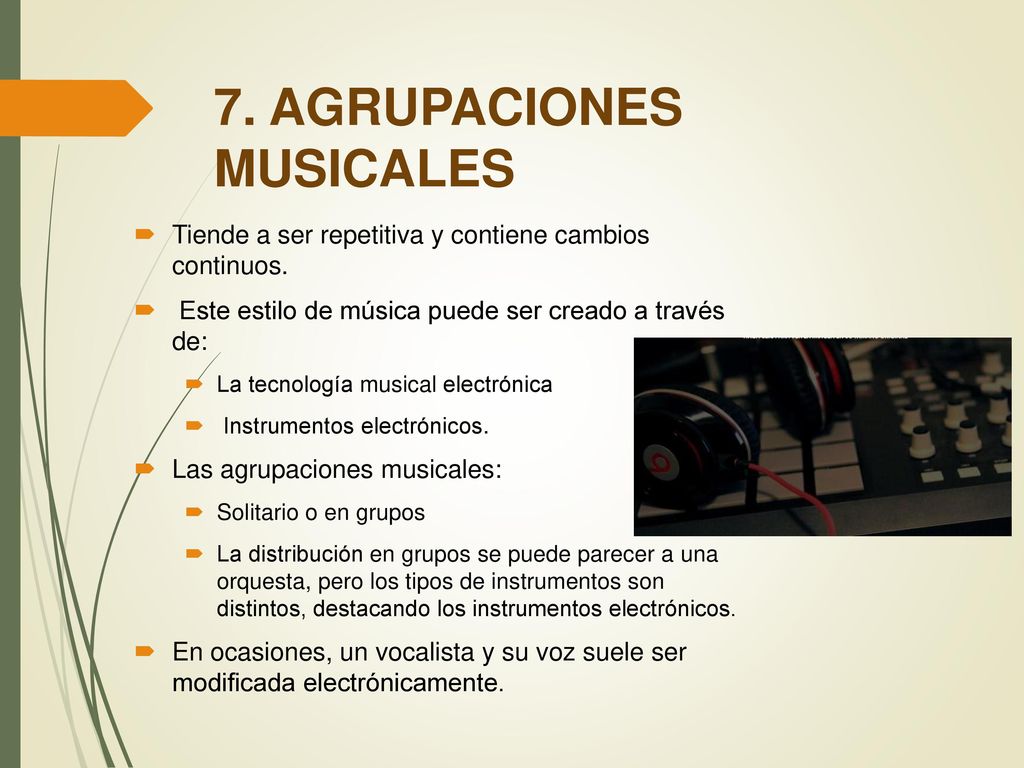 7. AGRUPACIONES MUSICALES

Tiende a ser repetitiva y contiene cambios continuos.

Este estilo de música puede ser creado a través de:

La tecnología musical electrónica

Instrumentos electrónicos.

Las agrupaciones musicales:

Solitario o en grupos

La distribución en grupos se puede parecer a una orquesta, pero los tipos de instrumentos son distintos, destacando los instrumentos electrónicos.

En ocasiones, un vocalista y su voz suele ser modificada electrónicamente.